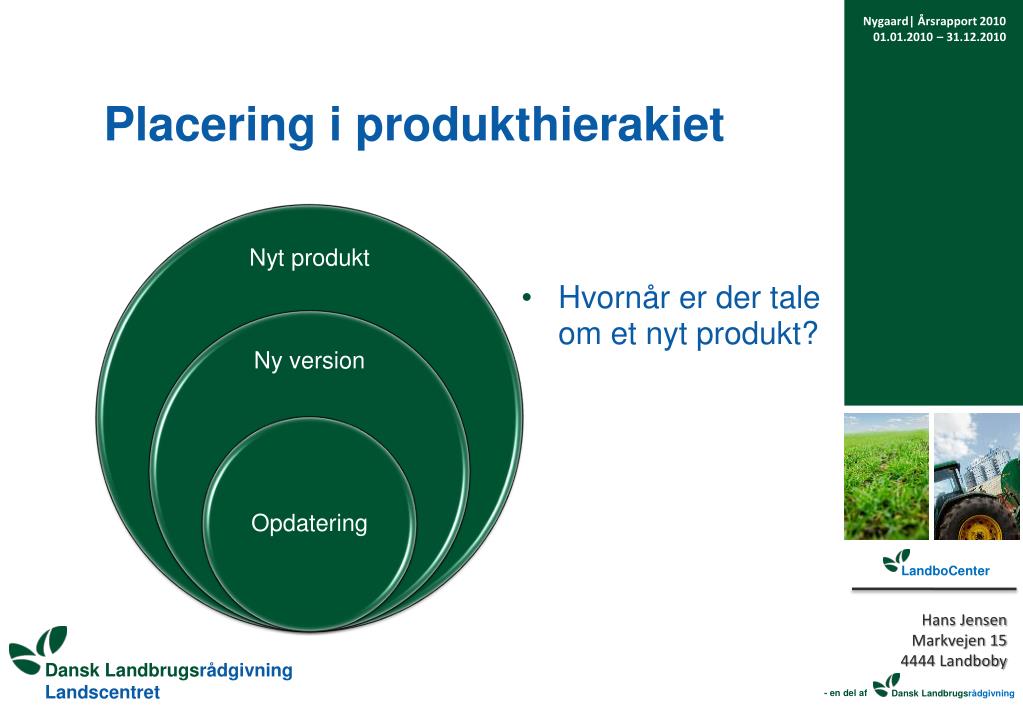 Nygaard| Årsrapport 2010
01.01.2010 – 31.12.2010

Placering i produkthierakiet

Nyt produkt

Ny version

Opdatering

• Hvornår er der tale om et nyt produkt?

LandboCenter

Hans Jensen
Markvejen 15
4444 Landboby

Dansk Landbrugsrådgivning
Landscentret

- en del af Dansk Landbrugsrådgivning